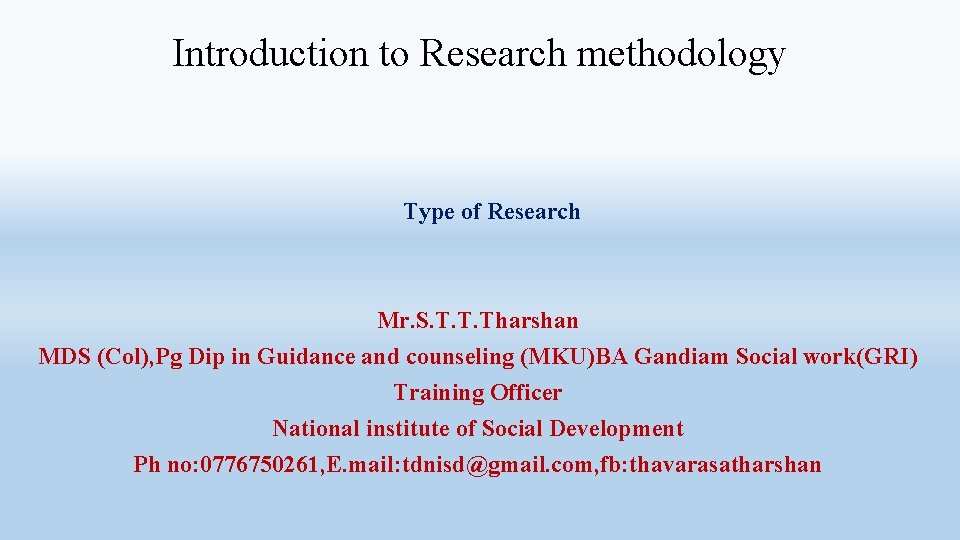 Introduction to Research methodology

Type of Research

Mr.S.T.T.Tharshan
MDS (Col),Pg Dip in Guidance and counseling (MKU)BA Gandiam Social work(GRI)
Training Officer
National institute of Social Development
Ph no:0776750261,E.mail:tdnisd@gmail.com,fb:thavarasatharshan